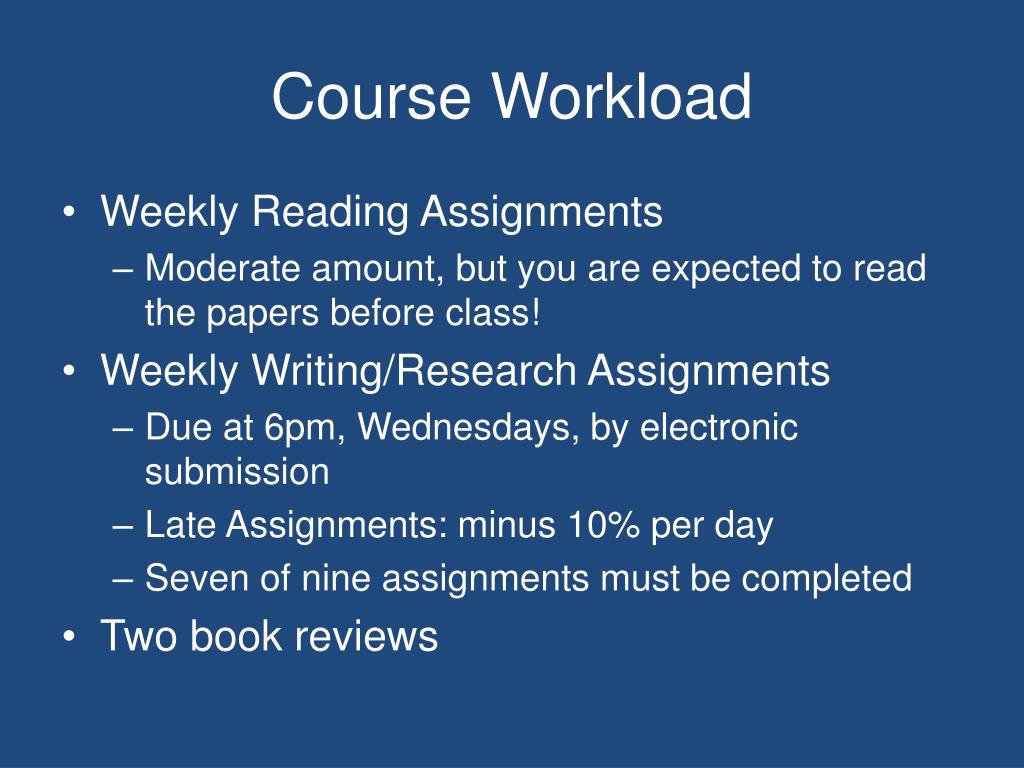 Course Workload

• Weekly Reading Assignments
– Moderate amount, but you are expected to read the papers before class!
• Weekly Writing/Research Assignments
– Due at 6pm, Wednesdays, by electronic submission
– Late Assignments: minus 10% per day
– Seven of nine assignments must be completed
• Two book reviews